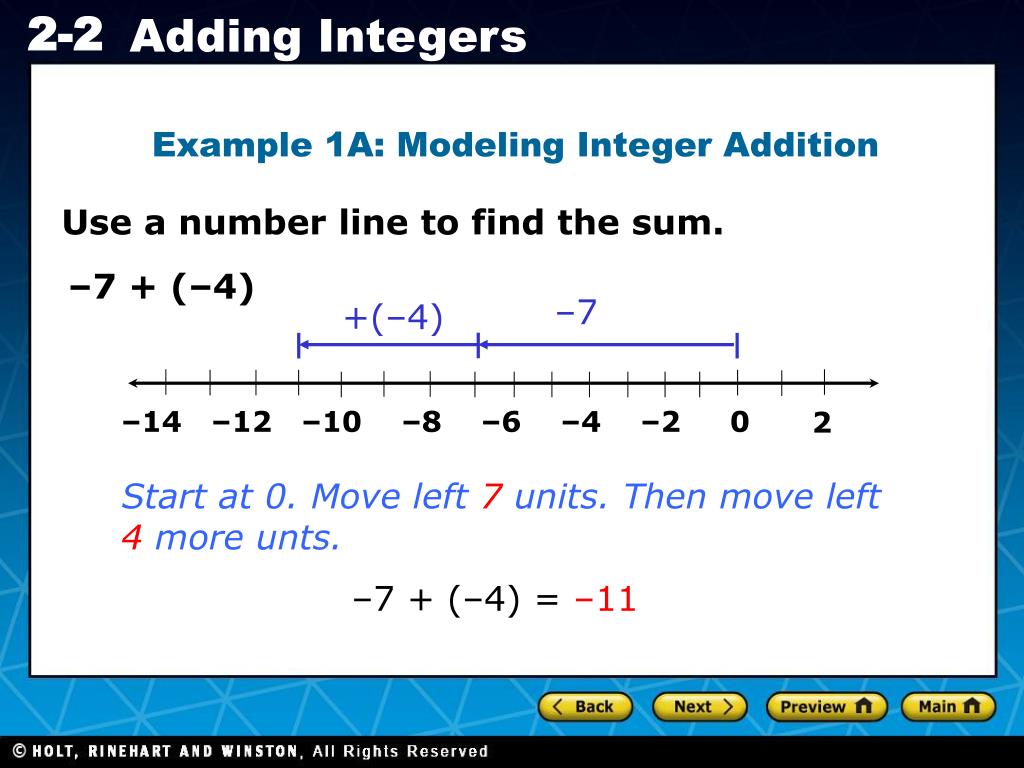 2-2 Adding Integers

Example 1A: Modeling Integer Addition

Use a number line to find the sum.

$-7 + (-4)$

$+(-4)$ $-7$

$-14$ $-12$ $-10$ $-8$ $-6$ $-4$ $-2$ $0$ $2$

Start at 0. Move left 7 units. Then move left 4 more unts.

$-7 + (-4) = -11$

Back Next Preview Main

© HOLT, RINEHART AND WINSTON, All Rights Reserved